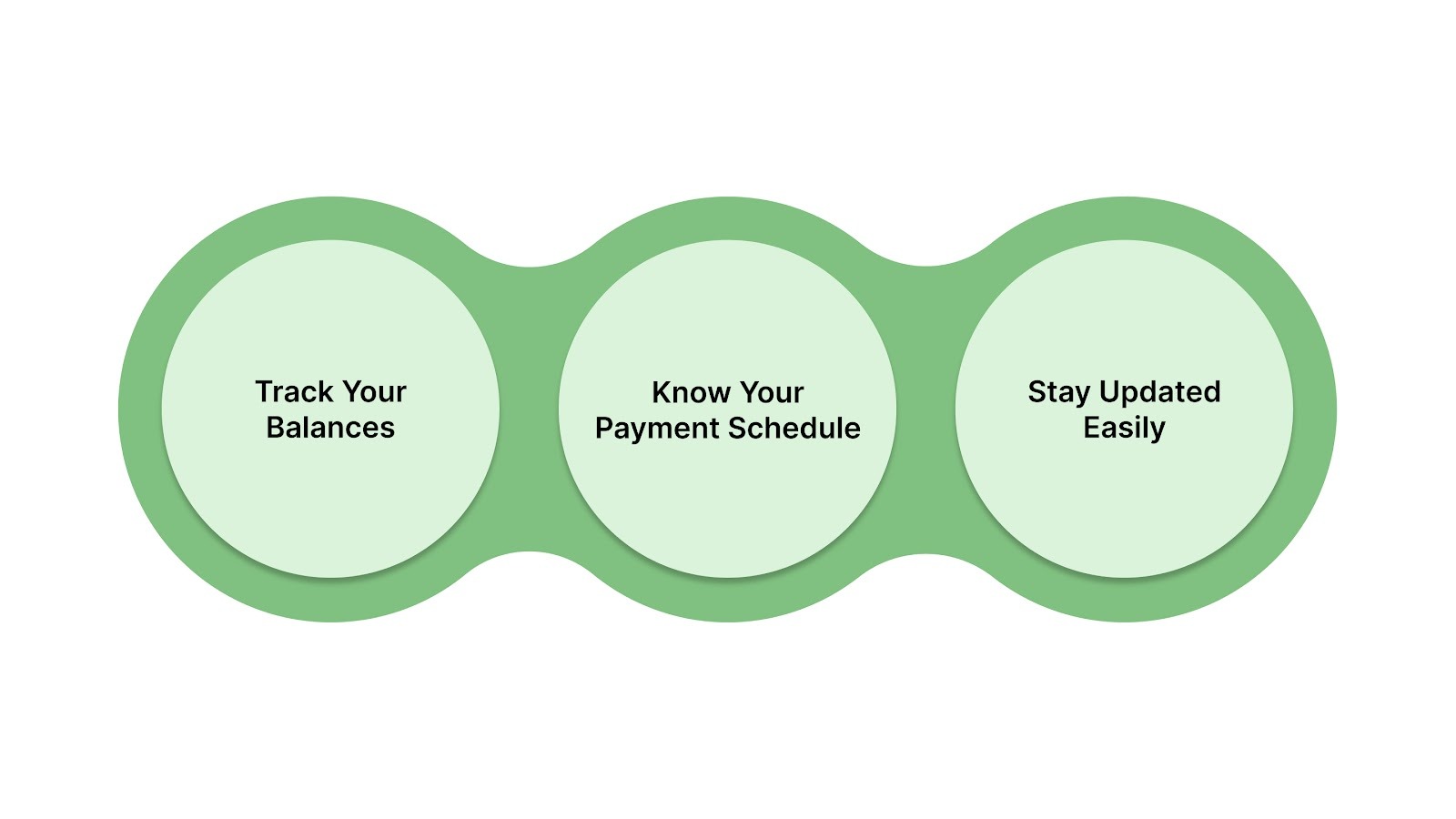 Track Your Balances

Know Your Payment Schedule

Stay Updated Easily